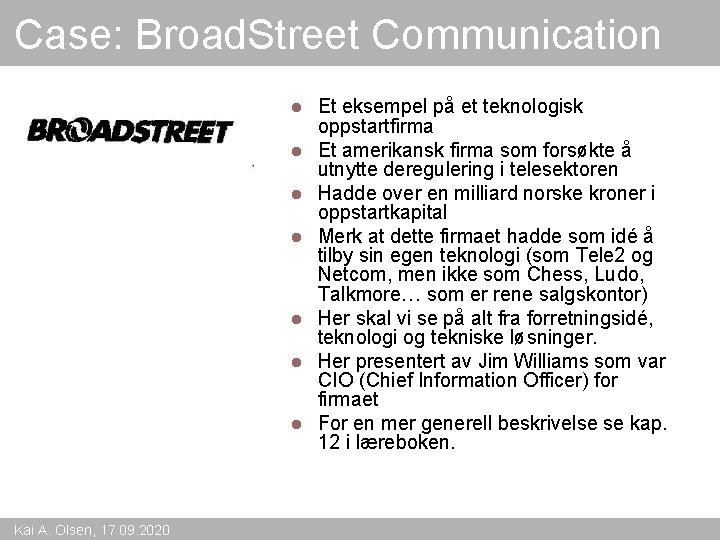 Case: BroadStreet Communication

BROADSTREET

- Et eksempel på et teknologisk oppstartfirma
- Et amerikansk firma som forsøkte å utnytte deregulering i telesektoren
- Hadde over en milliard norske kroner i oppstartkapital
- Merk at dette firmaet hadde som idé å tilby sin egen teknologi (som Tele2 og Netcom, men ikke som Chess, Ludo, Talkmore… som er rene salgskontor)
- Her skal vi se på alt fra forretningsidé, teknologi og tekniske løsninger.
- Her presentert av Jim Williams som var CIO (Chief Information Officer) for firmaet
- For en mer generell beskrivelse se kap. 12 i læreboken.

Kai A. Olsen, 17.09.2020